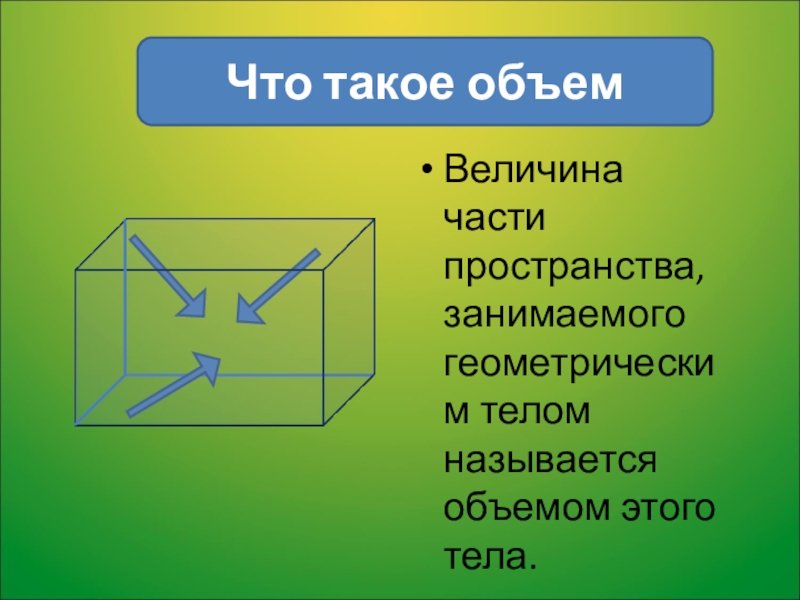 Что такое объем

• Величина части пространства, занимаемого геометрическим телом называется объемом этого тела.